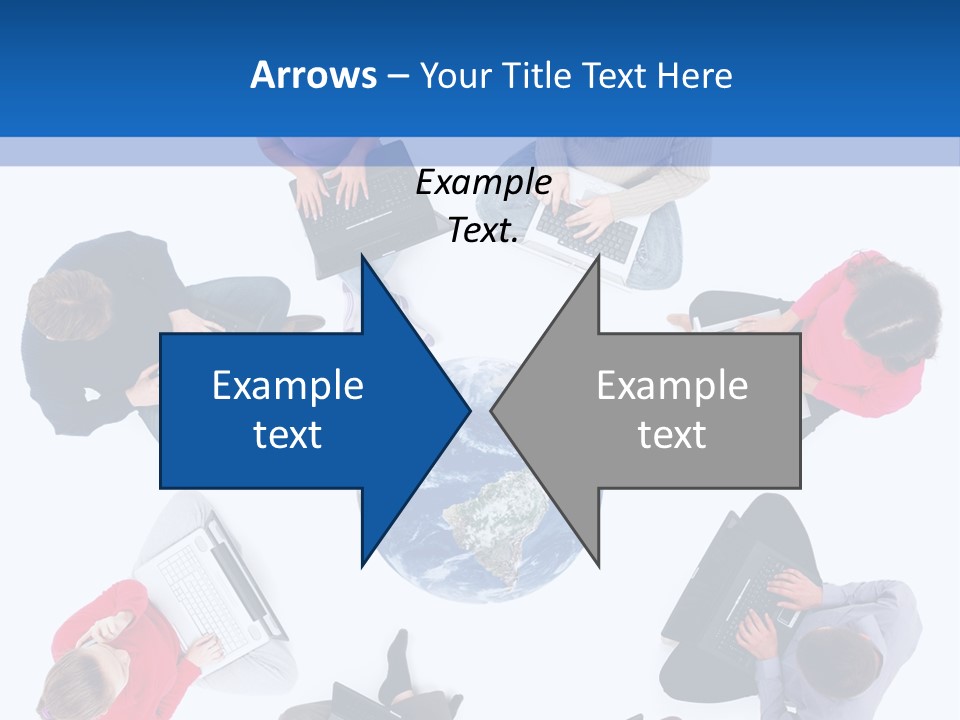 Arrows – Your Title Text Here

Example Text.

Example text

Example text